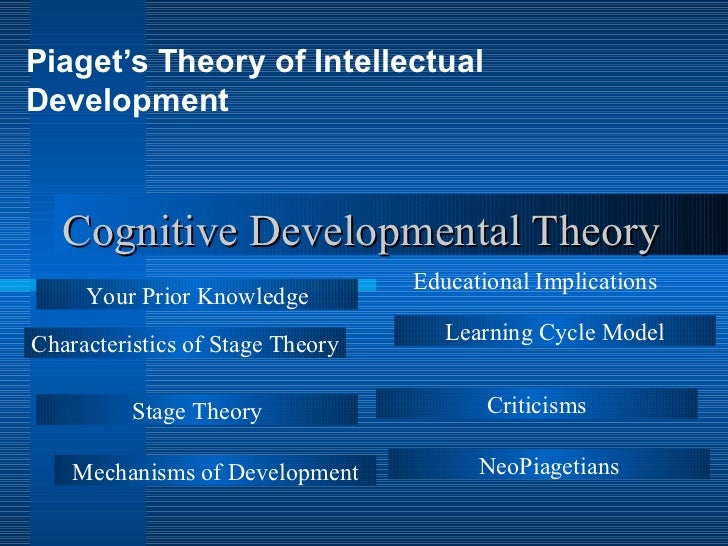 Piaget's Theory of Intellectual Development

Cognitive Developmental Theory

Your Prior Knowledge

Characteristics of Stage Theory

Stage Theory

Mechanisms of Development

Educational Implications

Learning Cycle Model

Criticisms

NeoPiagetians